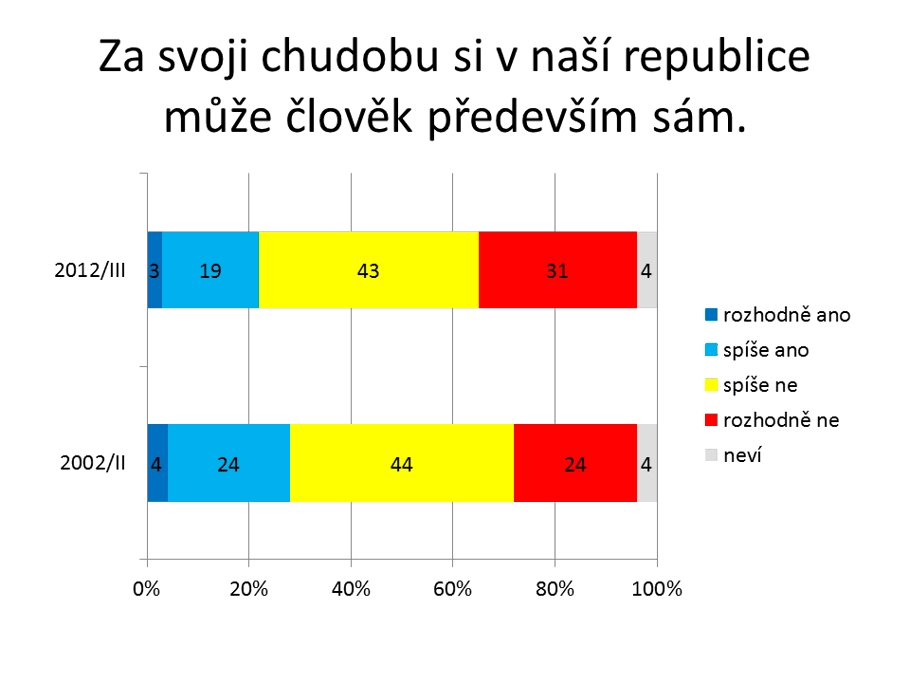 Za svoji chudobu si v naší republice může člověk především sám.

2012/III
3
19
43
31
4

2002/II
4
24
44
24
4

0%
20%
40%
60%
80%
100%

rozhodně ano
spíše ano
spíše ne
rozhodně ne
neví